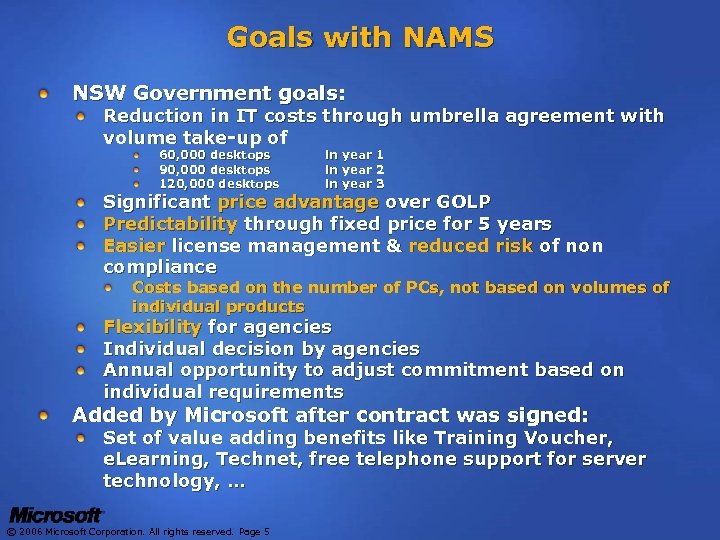 Goals with NAMS

NSW Government goals:
Reduction in IT costs through umbrella agreement with volume take-up of
60,000 desktops In year 1
90,000 desktops In year 2
120,000 desktops In year 3
Significant price advantage over GOLP
Predictability through fixed price for 5 years
Easier license management & reduced risk of non compliance
Costs based on the number of PCs, not based on volumes of individual products
Flexibility for agencies
Individual decision by agencies
Annual opportunity to adjust commitment based on individual requirements
Added by Microsoft after contract was signed:
Set of value adding benefits like Training Voucher, eLearning, Technet, free telephone support for server technology, ...

Microsoft
© 2006 Microsoft Corporation. All rights reserved. Page 5